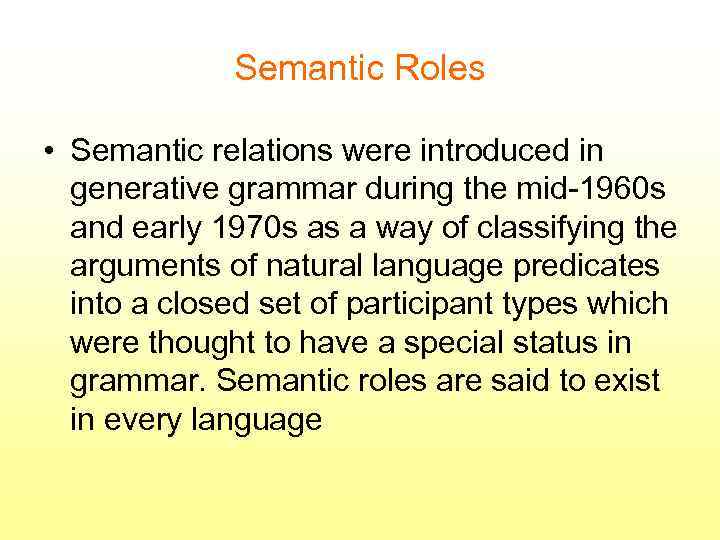 Semantic Roles

• Semantic relations were introduced in generative grammar during the mid-1960s and early 1970s as a way of classifying the arguments of natural language predicates into a closed set of participant types which were thought to have a special status in grammar. Semantic roles are said to exist in every language